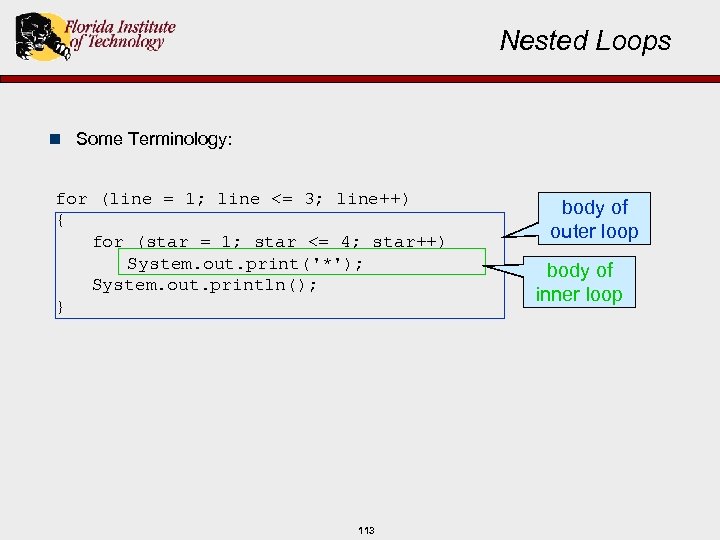 Florida Institute of Technology

Nested Loops

Some Terminology:

for (line = 1; line <= 3; line++)
{
    for (star = 1; star <= 4; star++)
        System.out.print('*');
    System.out.println();
}

body of outer loop

body of inner loop

113